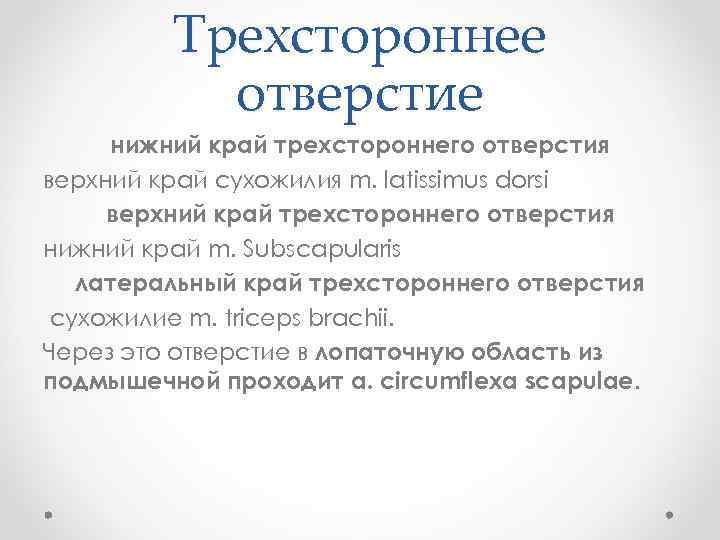 Трехстороннее отверстие

нижний край трехстороннего отверстия

верхний край сухожилия m. latissimus dorsi

верхний край трехстороннего отверстия

нижний край m. Subscapularis

латеральный край трехстороннего отверстия

сухожилие m. triceps brachii.

Через это отверстие в лопаточную область из подмышечной проходит a. circumflexa scapulae.